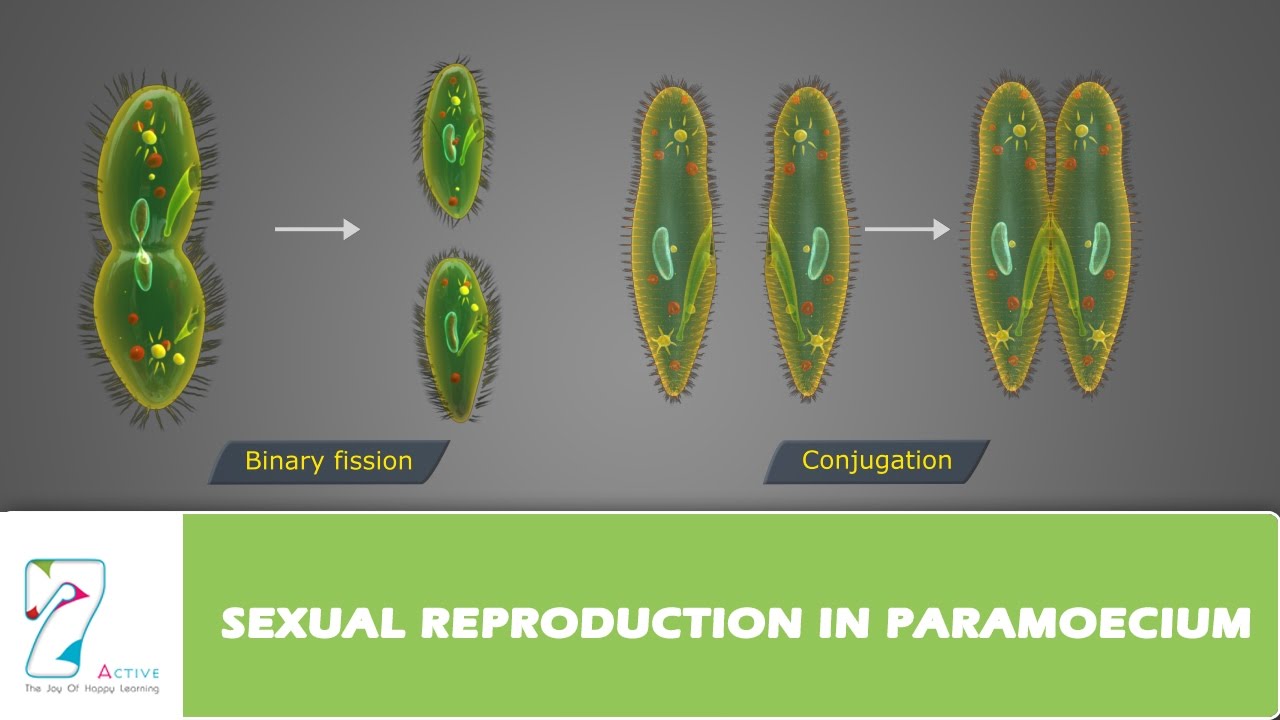 Binary fission

Conjugation

7 ACTIVE
The Joy Of Happy Learning

SEXUAL REPRODUCTION IN PARAMOECIUM